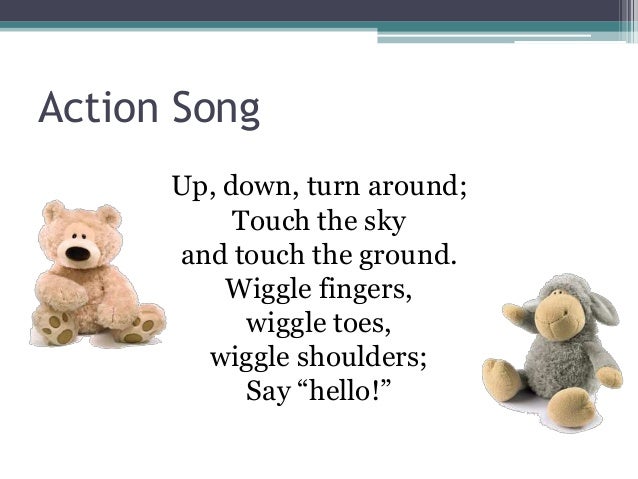 Action Song

Up, down, turn around;
Touch the sky
and touch the ground.
Wiggle fingers,
wiggle toes,
wiggle shoulders;
Say “hello!”